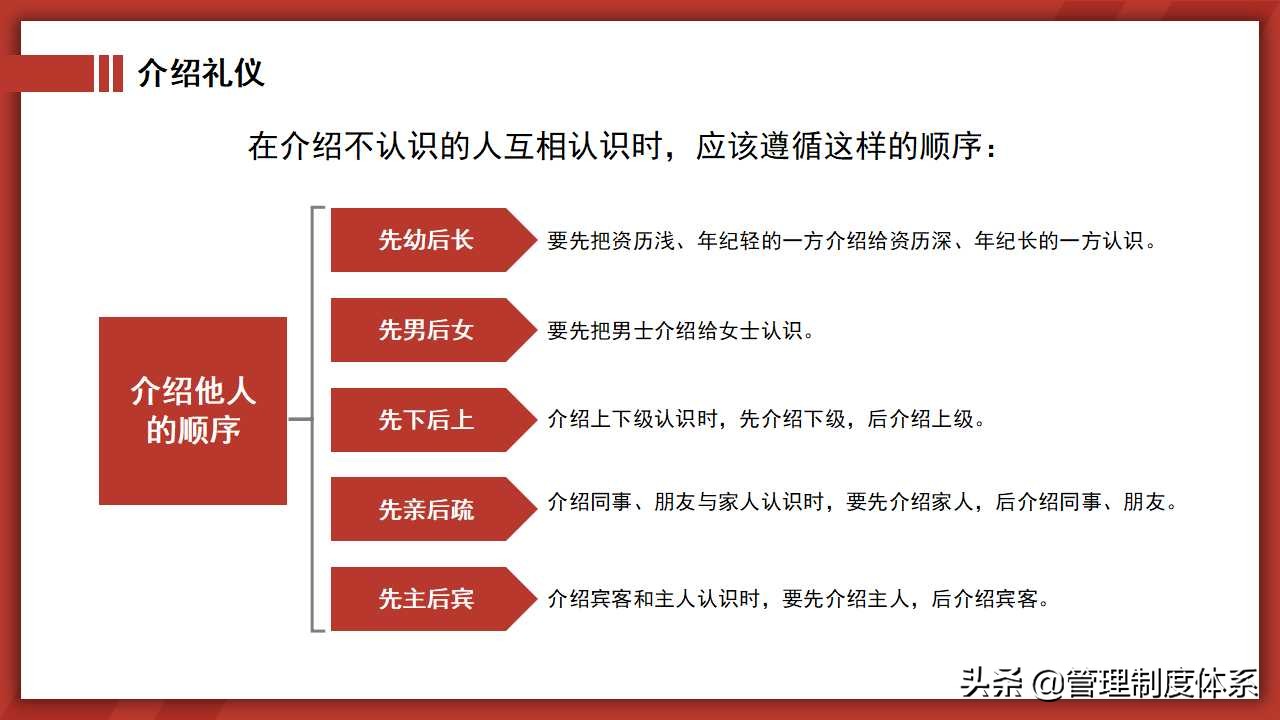 介绍礼仪

在介绍不认识的人互相认识时，应该遵循这样的顺序：

介绍他人的顺序

先幼后长
要先把资历浅、年纪轻的一方介绍给资历深、年纪长的一方认识。

先男后女
要先把男士介绍给女士认识。

先下后上
介绍上下级认识时，先介绍下级，后介绍上级。

先亲后疏
介绍同事、朋友与家人认识时，要先介绍家人，后介绍同事、朋友。

先主后宾
介绍宾客和主人认识时，要先介绍主人，后介绍宾客。

头条 @管理制度体系